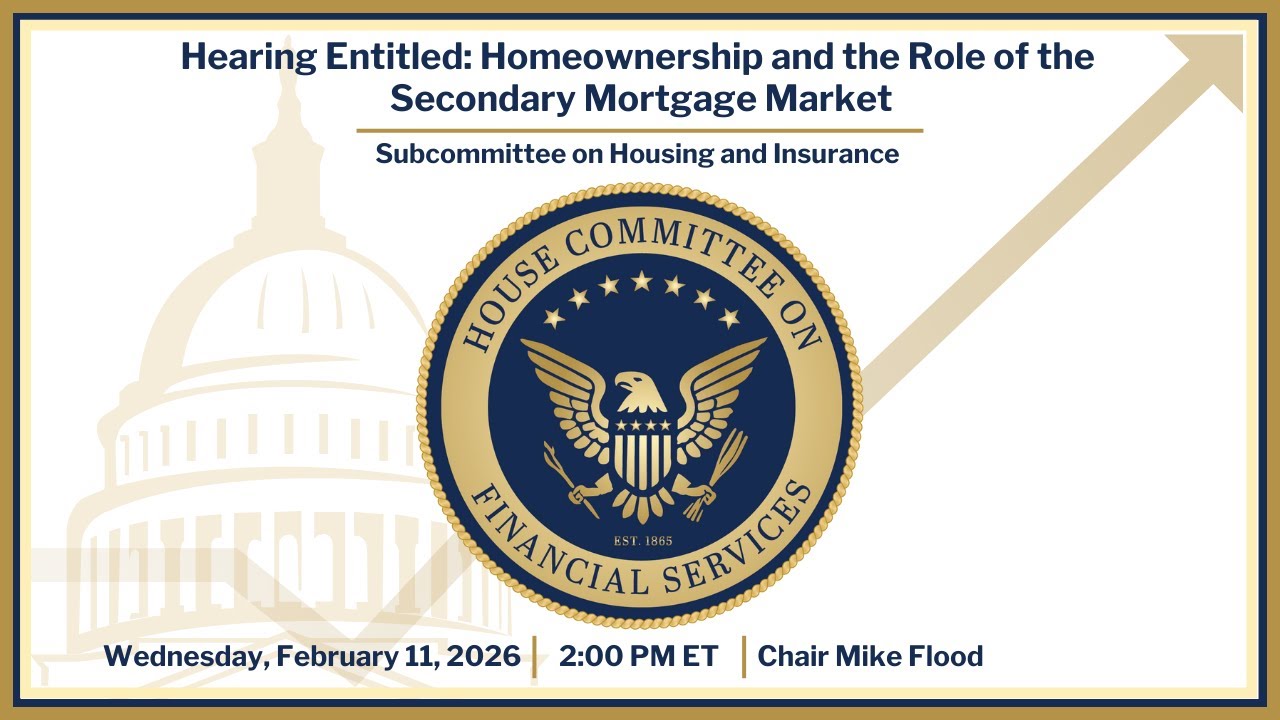 Hearing Entitled: Homeownership and the Role of the Secondary Mortgage Market

Subcommittee on Housing and Insurance

HOUSE COMMITTEE ON FINANCIAL SERVICES

EST. 1865

Wednesday, February 11, 2026 | 2:00 PM ET | Chair Mike Flood